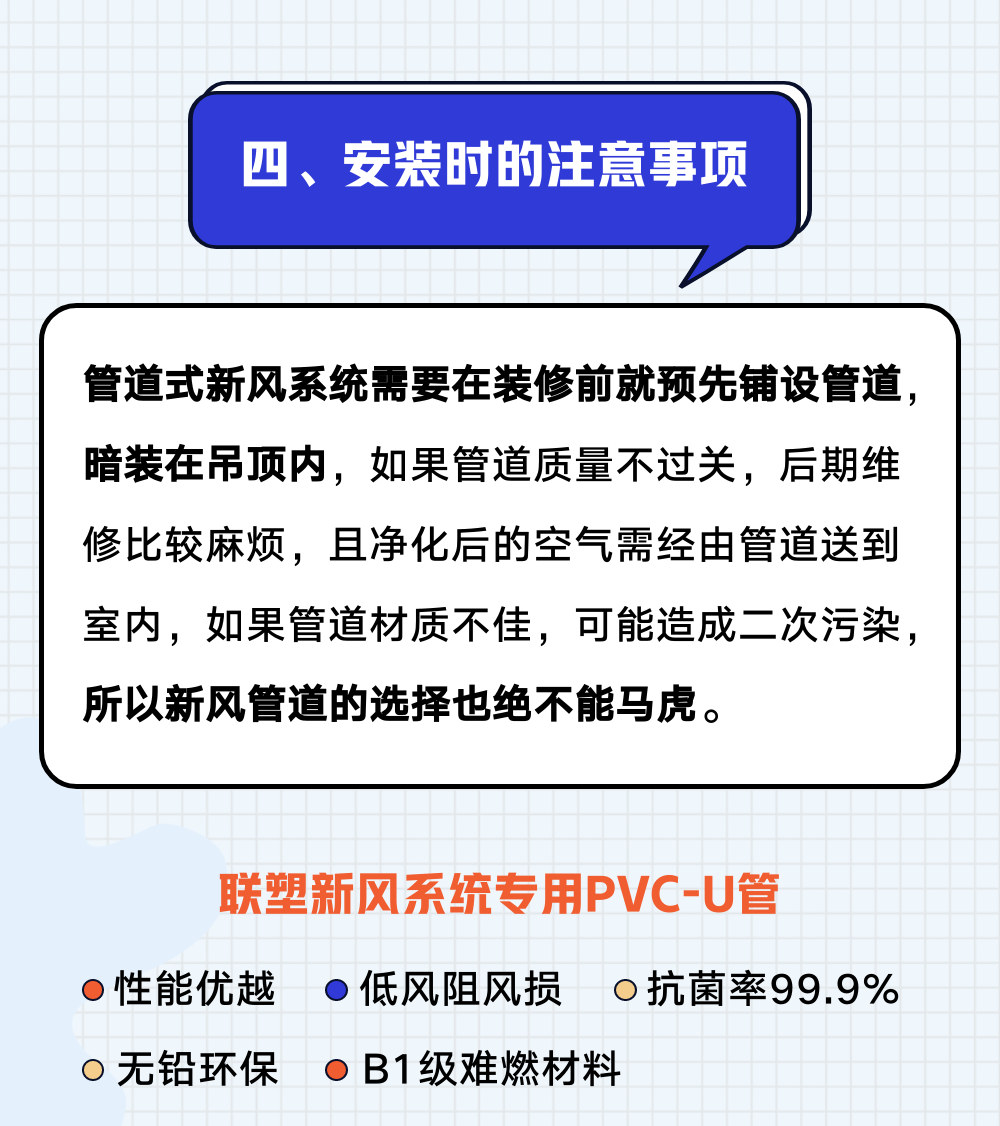 四、安装时的注意事项

管道式新风系统需要在装修前就预先铺设管道，暗装在吊顶内，如果管道质量不过关，后期维修比较麻烦，且净化后的空气需经由管道送到室内，如果管道材质不佳，可能造成二次污染，所以新风管道的选择也绝不能马虎。

联塑新风系统专用PVC-U管

性能优越 低风阻风损 抗菌率99.9%
无铅环保 B1级难燃材料